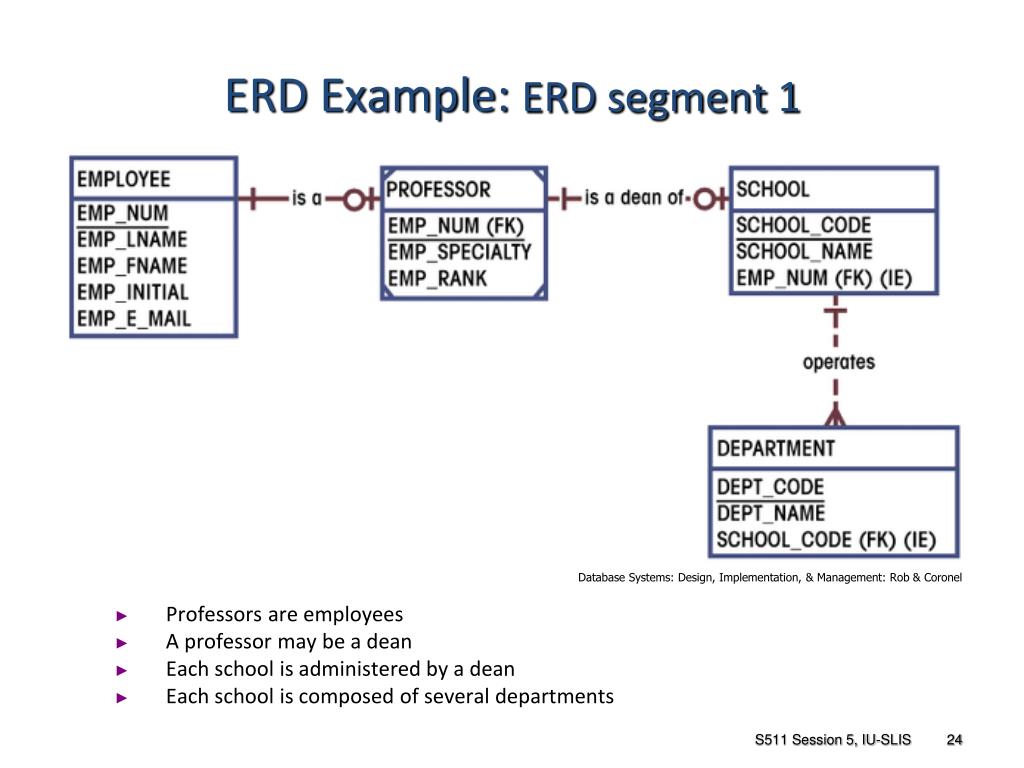 ERD Example: ERD segment 1

EMPLOYEE
EMP_NUM
EMP_LNAME
EMP_FNAME
EMP_INITIAL
EMP_E_MAIL

is a

PROFESSOR
EMP_NUM (FK)
EMP_SPECIALTY
EMP_RANK

is a dean of

SCHOOL
SCHOOL_CODE
SCHOOL_NAME
EMP_NUM (FK) (IE)

operates

DEPARTMENT
DEPT_CODE
DEPT_NAME
SCHOOL_CODE (FK) (IE)

Database Systems: Design, Implementation, & Management: Rob & Coronel

► Professors are employees
► A professor may be a dean
► Each school is administered by a dean
► Each school is composed of several departments

S511 Session 5, IU-SLIS 24